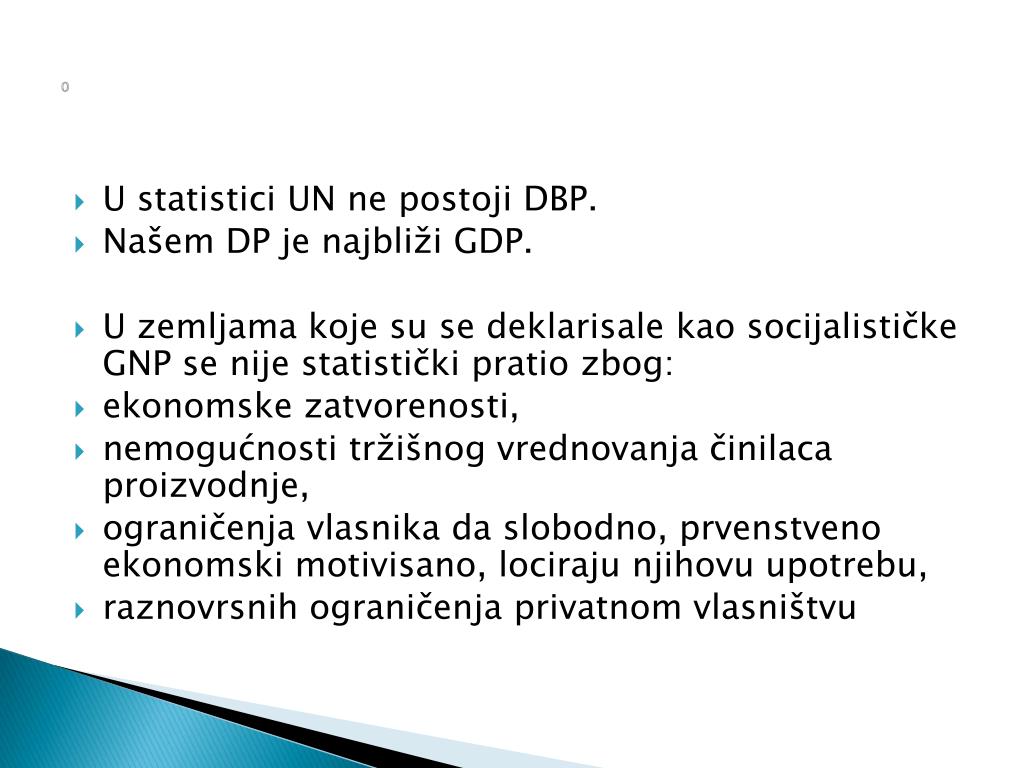 0

U statistici UN ne postoji DBP.
Našem DP je najbliži GDP.

U zemljama koje su se deklarisale kao socijalističke GNP se nije statistički pratio zbog:
ekonomske zatvorenosti,
nemogućnosti tržišnog vrednovanja činilaca proizvodnje,
ograničenja vlasnika da slobodno, prvenstveno ekonomski motivisano, lociraju njihovu upotrebu,
raznovrsnih ograničenja privatnom vlasništvu